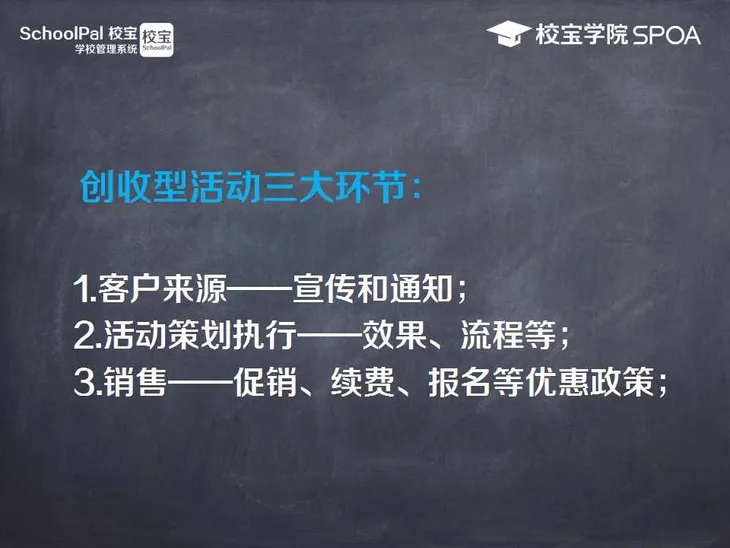 SchoolPal 校宝 学校管理系统 校宝 SchoolPal

校宝学院 SPOA

创收型活动三大环节：

1.客户来源——宣传和通知；
2.活动策划执行——效果、流程等；
3.销售——促销、续费、报名等优惠政策；